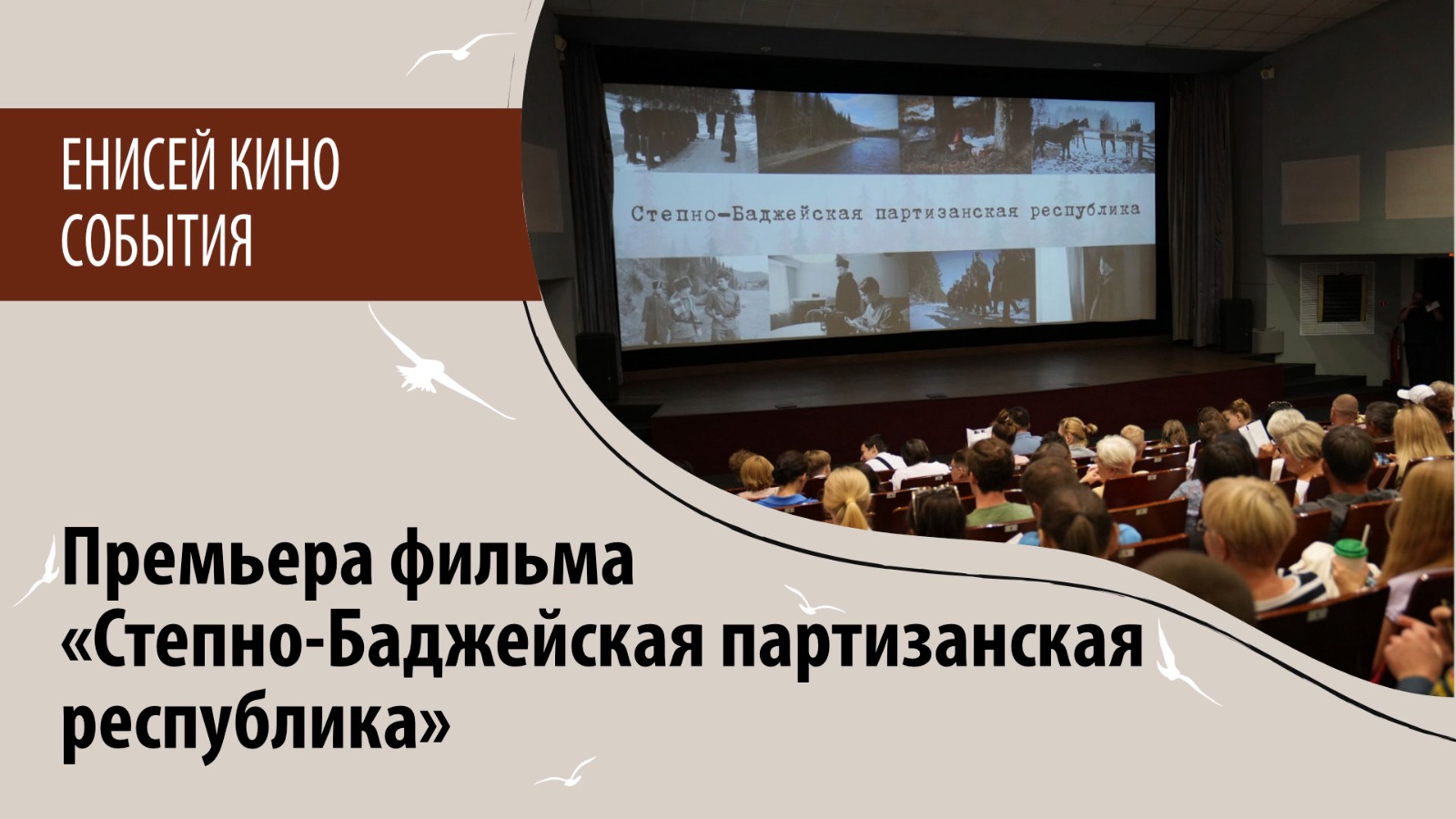 ЕНИСЕЙ КИНО
СОБЫТИЯ

Степно-Баджейская партизанская республика

Премьера фильма «Степно-Баджейская партизанская республика»